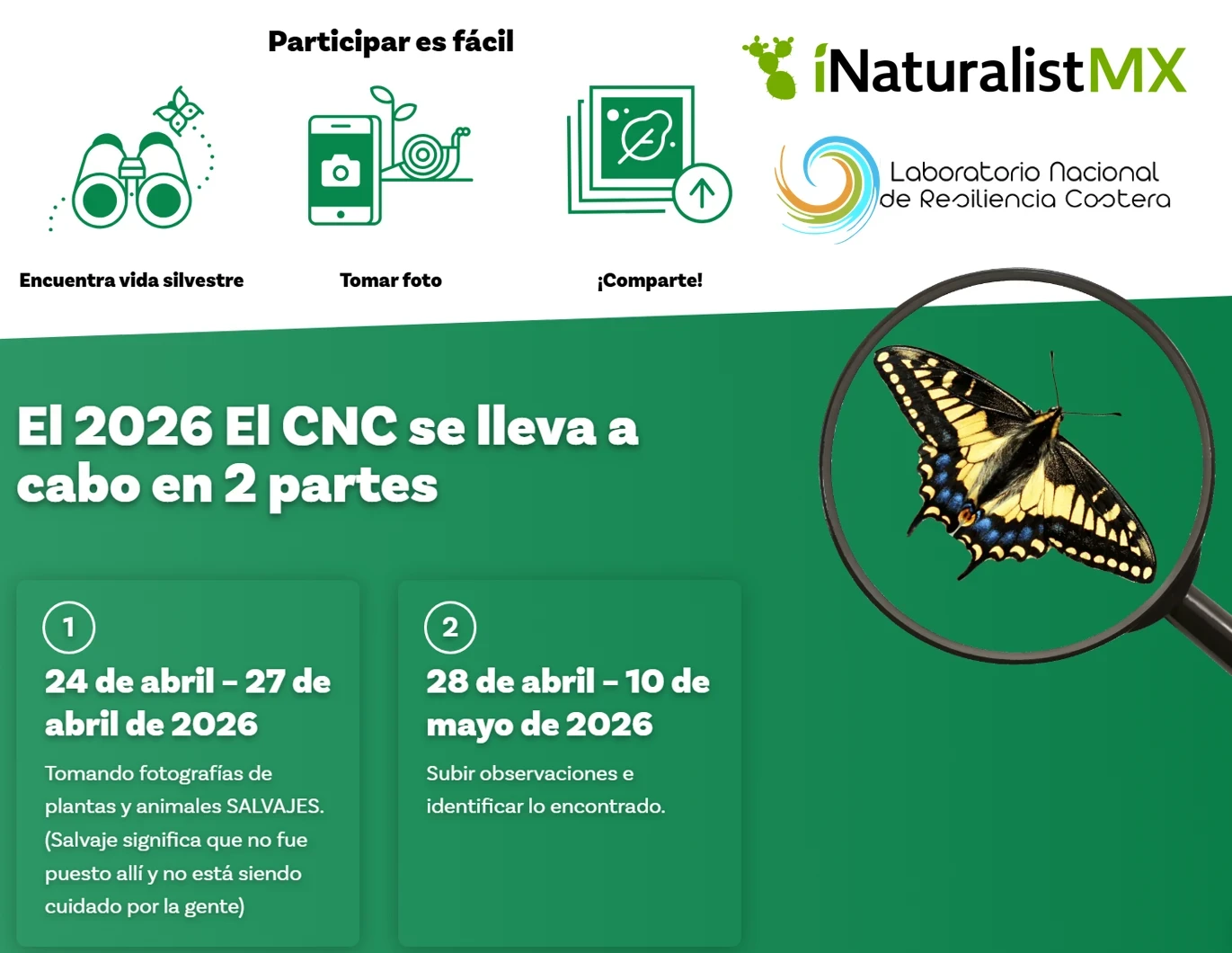 Participar es fácil

iNaturalistMX

Laboratorio Nacional de Resiliencia Costera

Encuentra vida silvestre

Tomar foto

¡Comparte!

El 2026 El CNC se lleva a cabo en 2 partes

1

24 de abril – 27 de abril de 2026

Tomando fotografías de plantas y animales SALVAJES. (Salvaje significa que no fue puesto allí y no está siendo cuidado por la gente)

2

28 de abril – 10 de mayo de 2026

Subir observaciones e identificar lo encontrado.